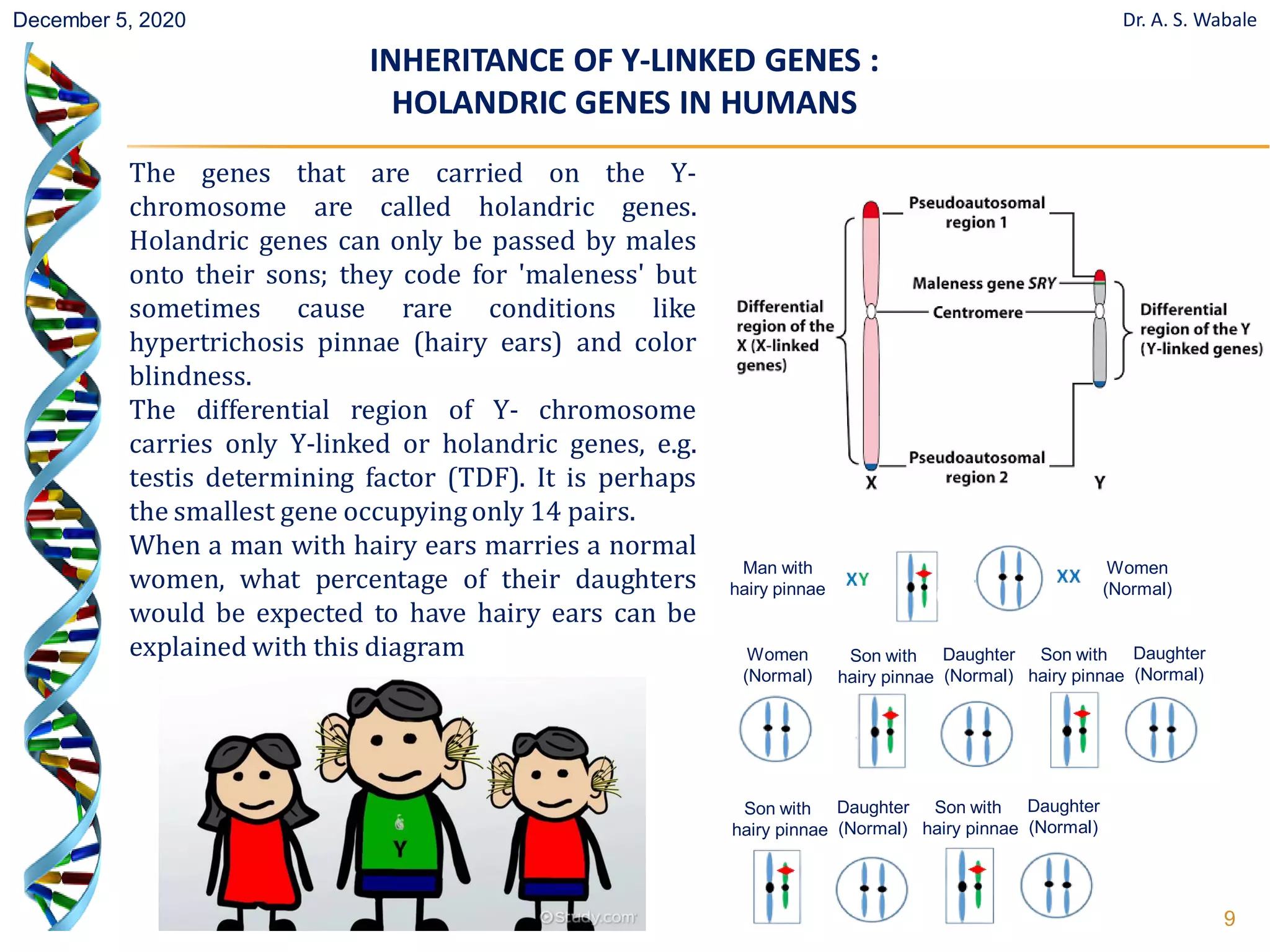 December 5, 2020

Dr. A. S. Wabale

INHERITANCE OF Y-LINKED GENES : HOLANDRIC GENES IN HUMANS

The genes that are carried on the Y-chromosome are called holandric genes. Holandric genes can only be passed by males onto their sons; they code for 'maleness' but sometimes cause rare conditions like hypertrichosis pinnae (hairy ears) and color blindness.
The differential region of Y- chromosome carries only Y-linked or holandric genes, e.g. testis determining factor (TDF). It is perhaps the smallest gene occupying only 14 pairs.
When a man with hairy ears marries a normal women, what percentage of their daughters would be expected to have hairy ears can be explained with this diagram

Y

©Study.com

Pseudoautosomal region 1

Maleness gene SRY

Centromere

Differential region of the X (X-linked genes)

Differential region of the Y (Y-linked genes)

Pseudoautosomal region 2

X

Y

Man with hairy pinnae

XY

XX

Women (Normal)

Women (Normal)

Son with hairy pinnae

Daughter (Normal)

Son with hairy pinnae

Daughter (Normal)

Son with hairy pinnae

Daughter (Normal)

Son with hairy pinnae

Daughter (Normal)

9